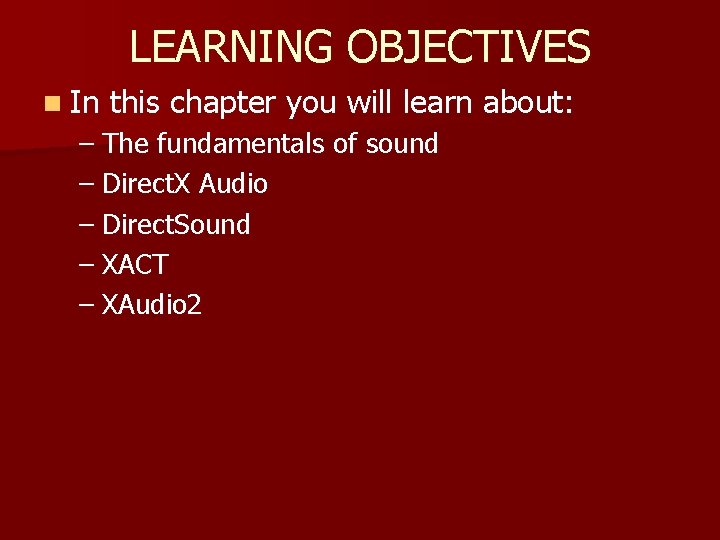 LEARNING OBJECTIVES

In this chapter you will learn about:
– The fundamentals of sound
– DirectX Audio
– DirectSound
– XACT
– XAudio2